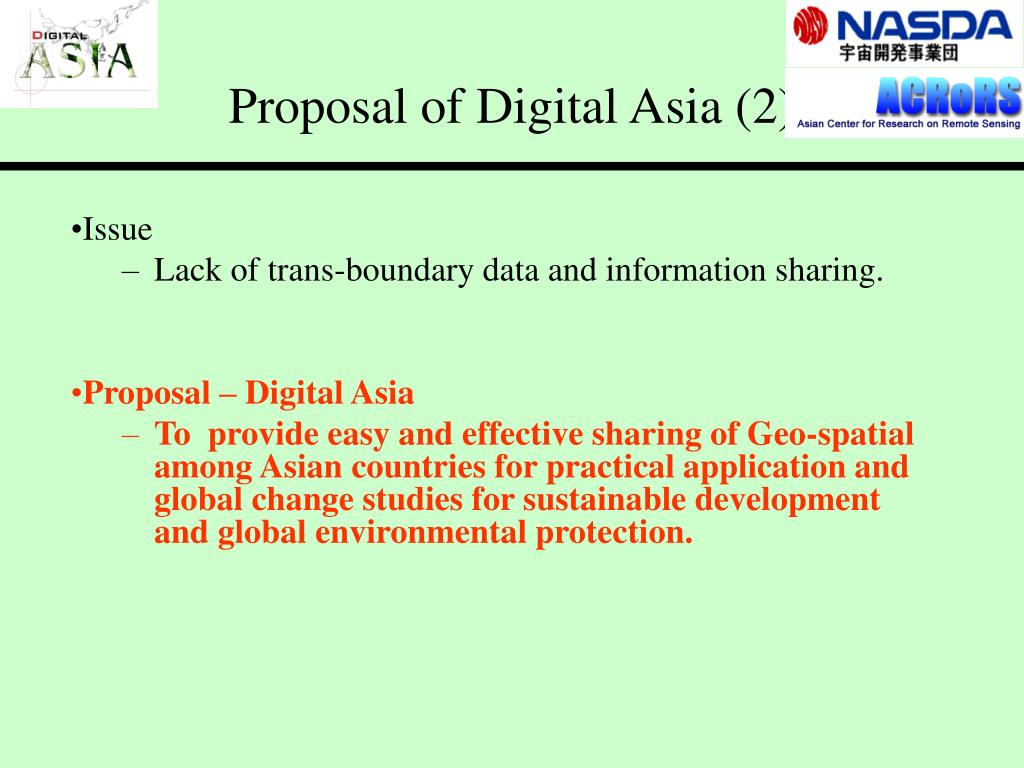 DIGITAL ASIA

NASDA
宇宙開発事業団

ACRoRS
Asian Center for Research on Remote Sensing

Proposal of Digital Asia (2)

•Issue
– Lack of trans-boundary data and information sharing.

•Proposal – Digital Asia
– To provide easy and effective sharing of Geo-spatial among Asian countries for practical application and global change studies for sustainable development and global environmental protection.